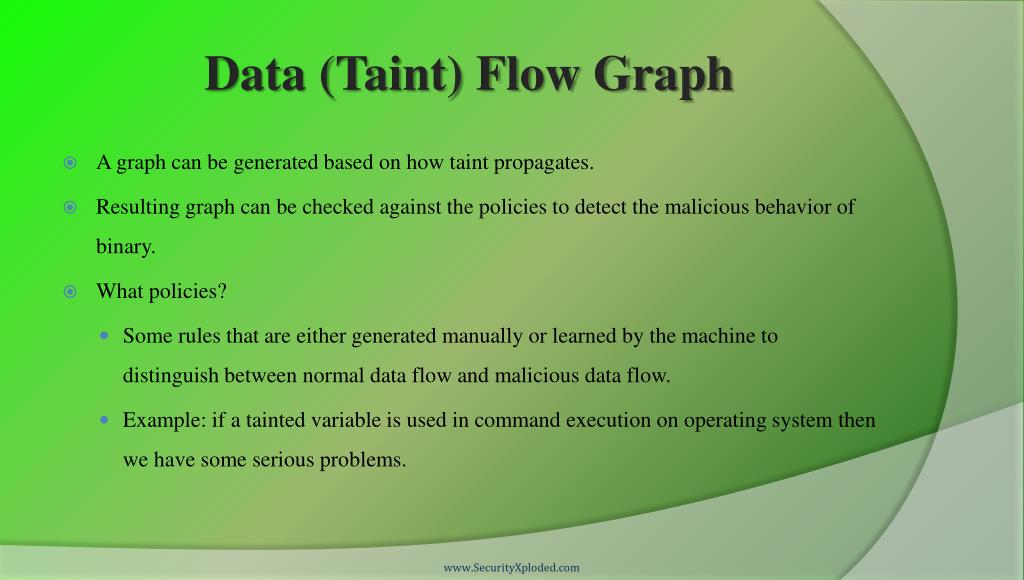 Data (Taint) Flow Graph

A graph can be generated based on how taint propagates.

Resulting graph can be checked against the policies to detect the malicious behavior of binary.

What policies?

Some rules that are either generated manually or learned by the machine to distinguish between normal data flow and malicious data flow.

Example: if a tainted variable is used in command execution on operating system then we have some serious problems.

www.SecurityXploded.com